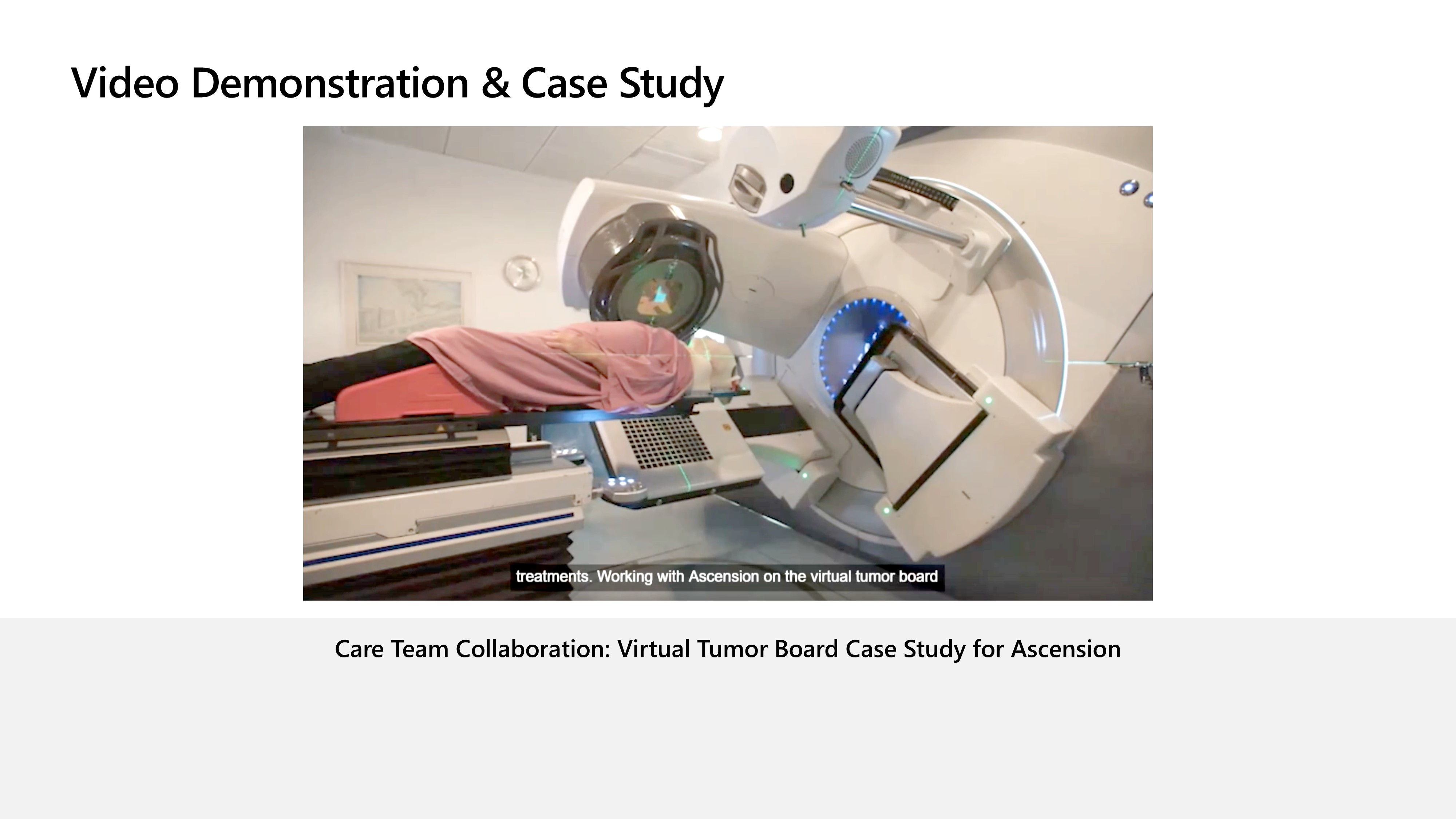 Video Demonstration & Case Study

treatments. Working with Ascension on the virtual tumor board

Care Team Collaboration: Virtual Tumor Board Case Study for Ascension